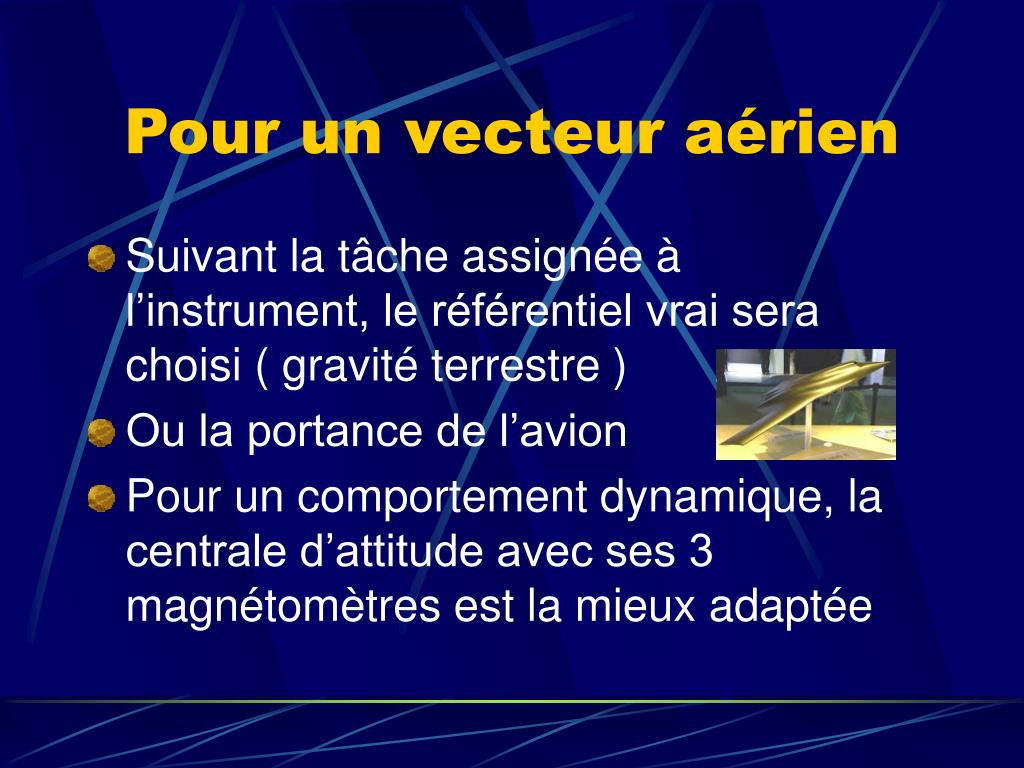 Pour un vecteur aérien

Suivant la tâche assignée à l’instrument, le référentiel vrai sera choisi ( gravité terrestre )

Ou la portance de l’avion

Pour un comportement dynamique, la centrale d’attitude avec ses 3 magnétomètres est la mieux adaptée